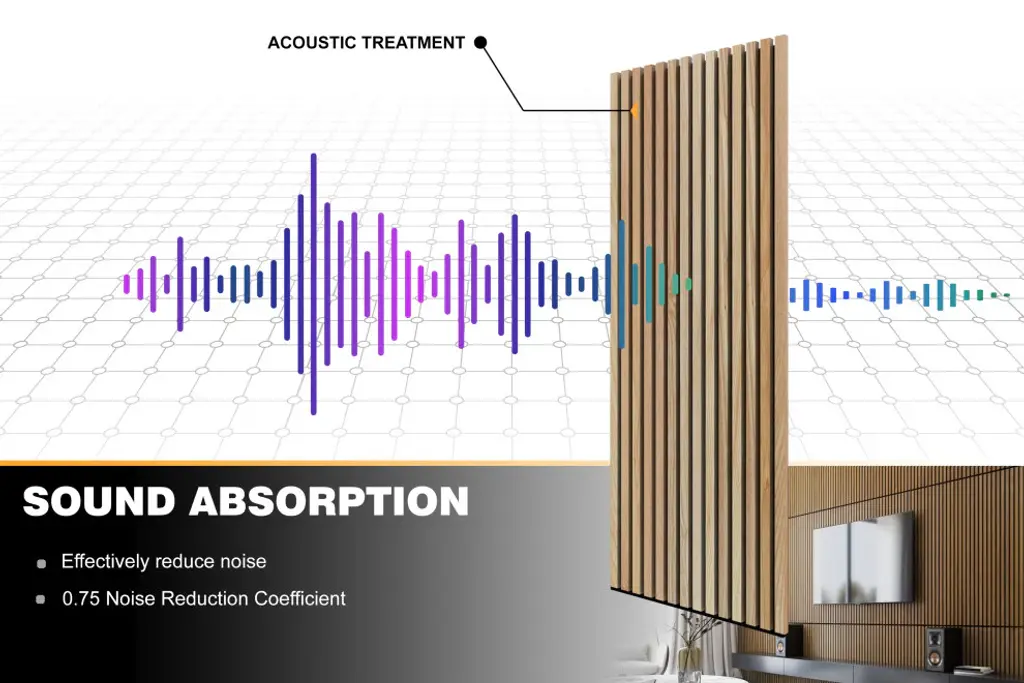 ACOUSTIC TREATMENT

SOUND ABSORPTION

Effectively reduce noise

0.75 Noise Reduction Coefficient